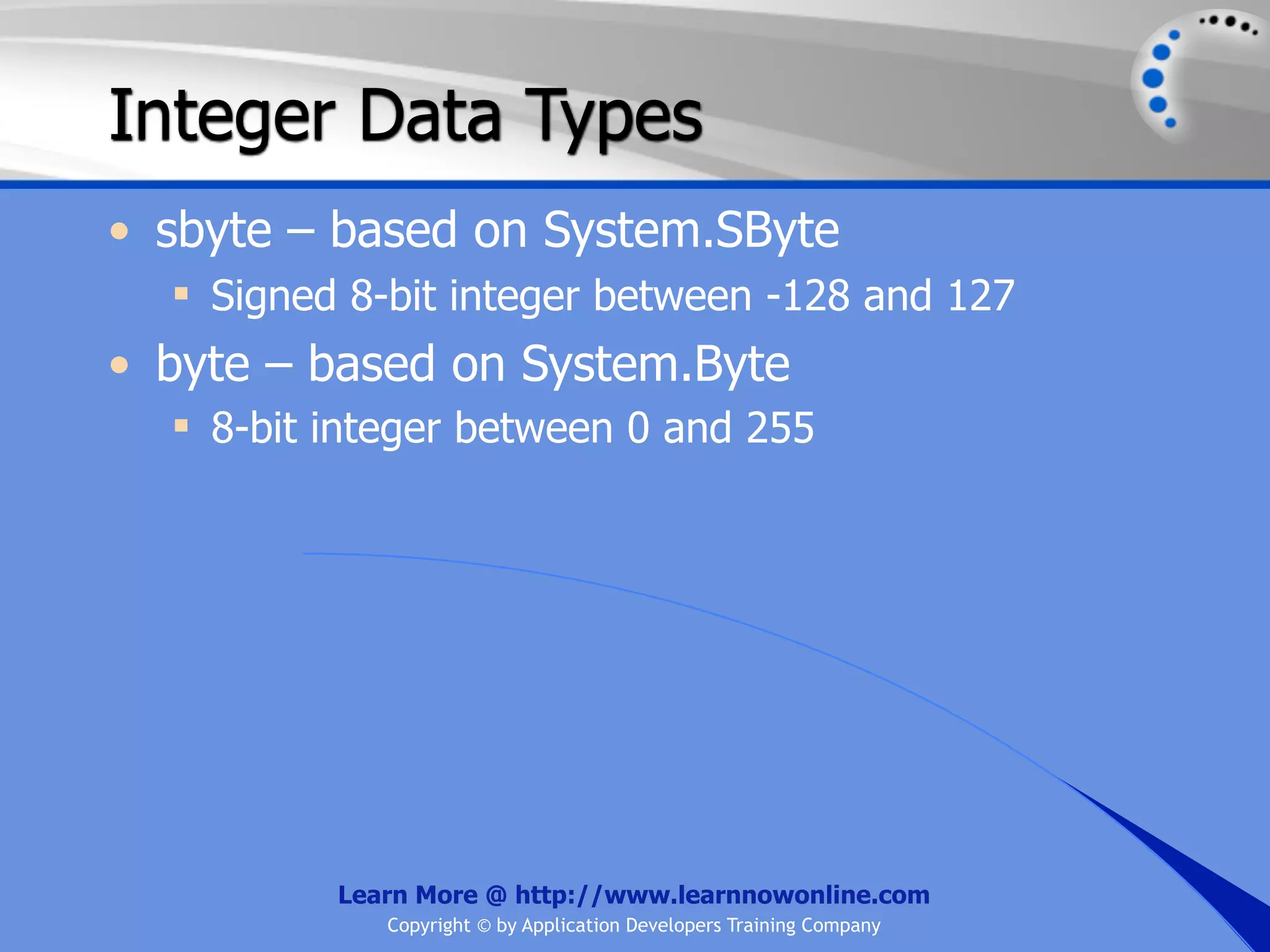 Integer Data Types

• sbyte – based on System.SByte
  ▪ Signed 8-bit integer between -128 and 127
• byte – based on System.Byte
  ▪ 8-bit integer between 0 and 255

Learn More @ http://www.learnnowonline.com
Copyright © by Application Developers Training Company